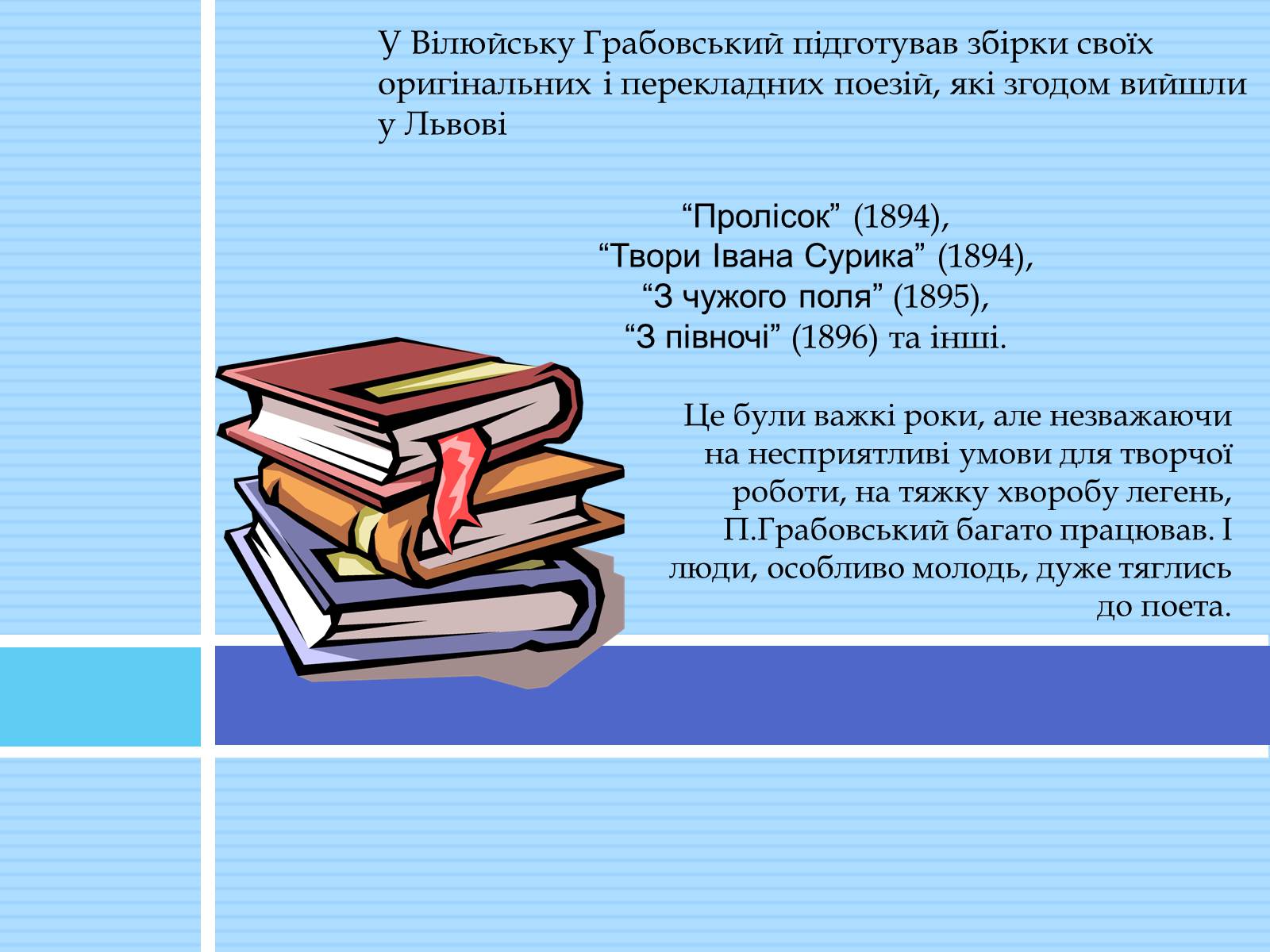 У Вілюйську Грабовський підготував збірки своїх оригінальних і перекладних поезій, які згодом вийшли у Львові

“Пролісок” (1894),
“Твори Івана Сурика” (1894),
“З чужого поля” (1895),
“З півночі” (1896) та інші.

Це були важкі роки, але незважаючи на несприятливі умови для творчої роботи, на тяжку хворобу легень, П.Грабовський багато працював. І люди, особливо молодь, дуже тяглись до поета.